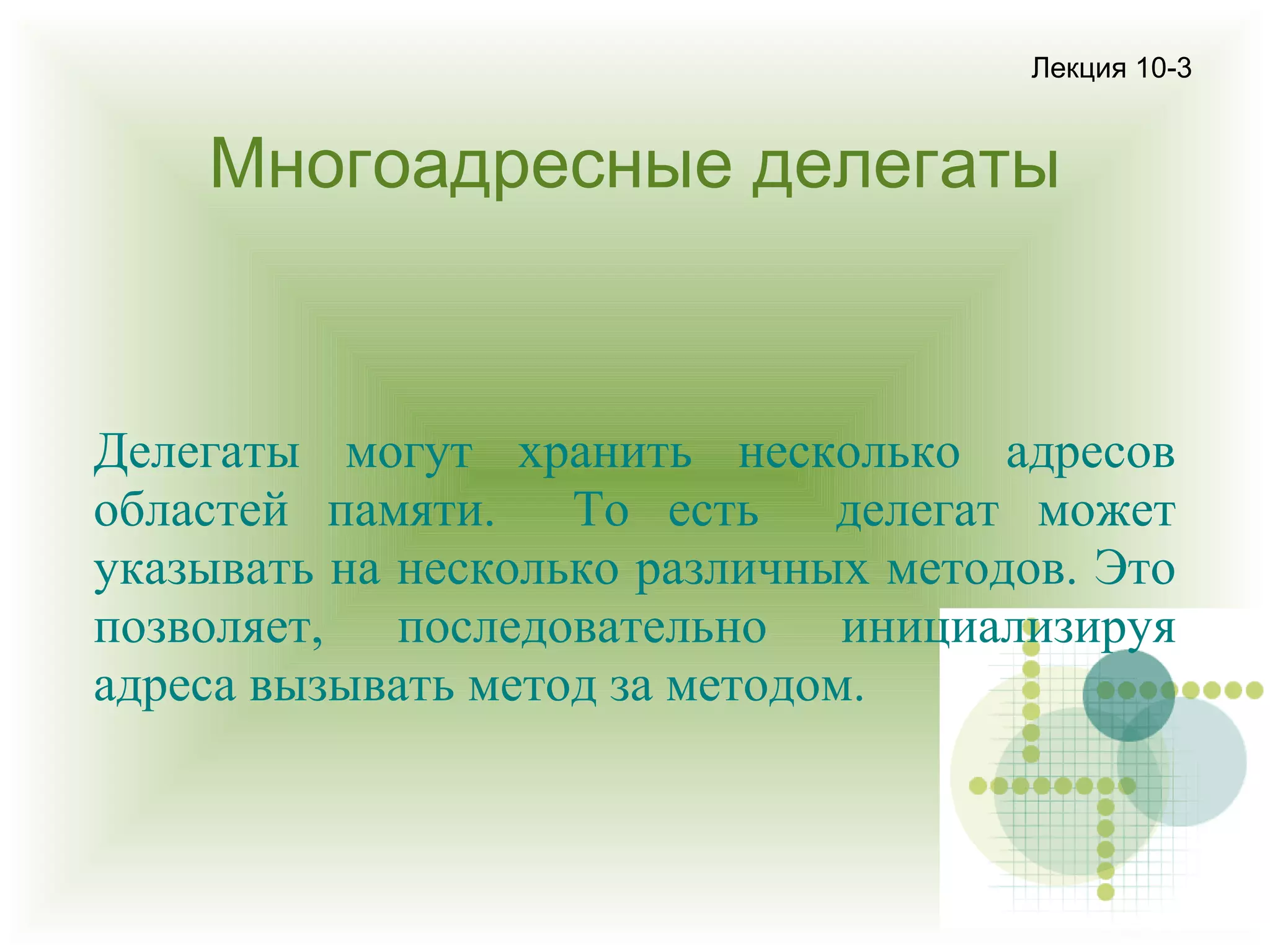 Лекция 10-3

Многоадресные делегаты

Делегаты могут хранить несколько адресов областей памяти. То есть делегат может указывать на несколько различных методов. Это позволяет, последовательно инициализируя адреса вызывать метод за методом.